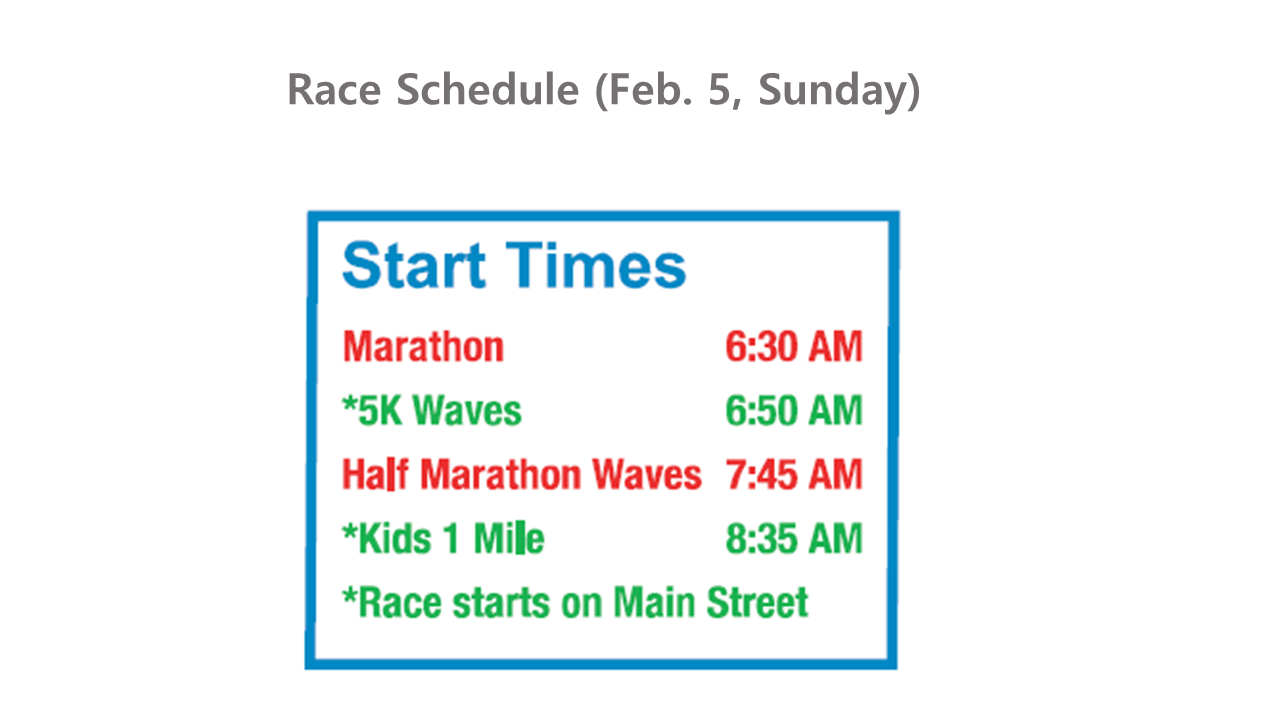 Race Schedule (Feb. 5, Sunday)

Start Times

| | |
|---|---|
| Marathon | 6:30 AM |
| *5K Waves | 6:50 AM |
| Half Marathon Waves | 7:45 AM |
| *Kids 1 Mile | 8:35 AM |

*Race starts on Main Street